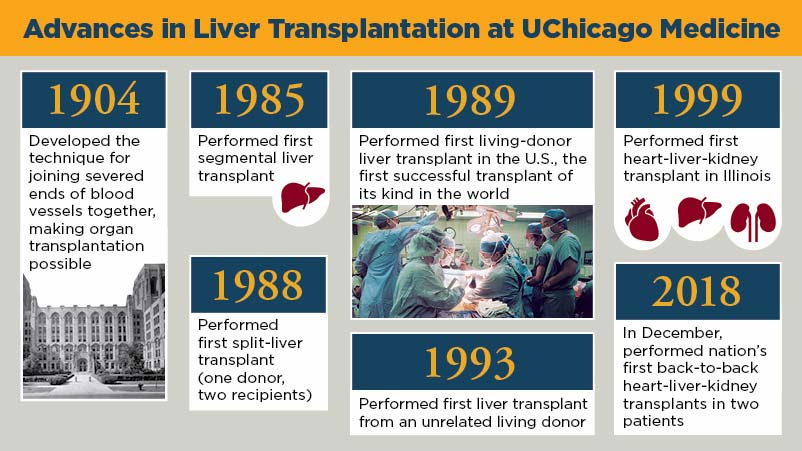 Advances in Liver Transplantation at UChicago Medicine

1904

Developed the technique for joining severed ends of blood vessels together, making organ transplantation possible

1985

Performed first segmental liver transplant

1988

Performed first split-liver transplant (one donor, two recipients)

1989

Performed first living-donor liver transplant in the U.S., the first successful transplant of its kind in the world

1993

Performed first liver transplant from an unrelated living donor

1999

Performed first heart-liver-kidney transplant in Illinois

2018

In December, performed nation's first back-to-back heart-liver-kidney transplants in two patients